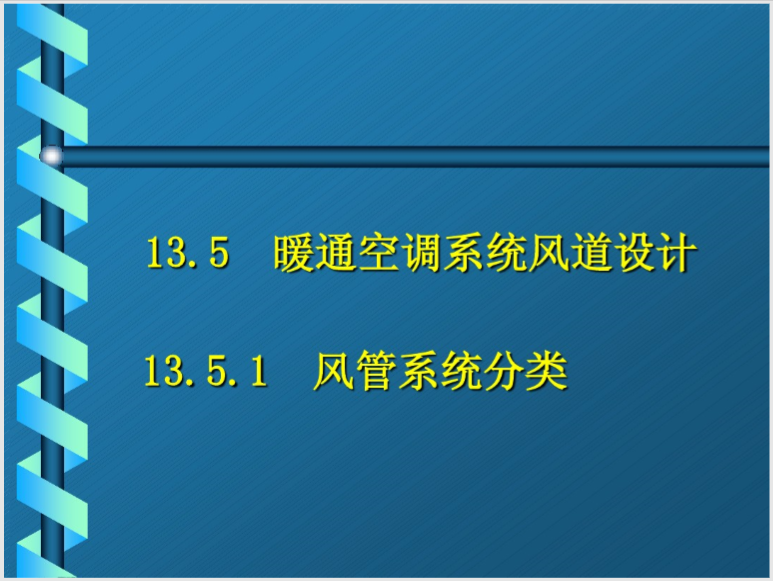 13.5 暖通空调系统风道设计

13.5.1 风管系统分类